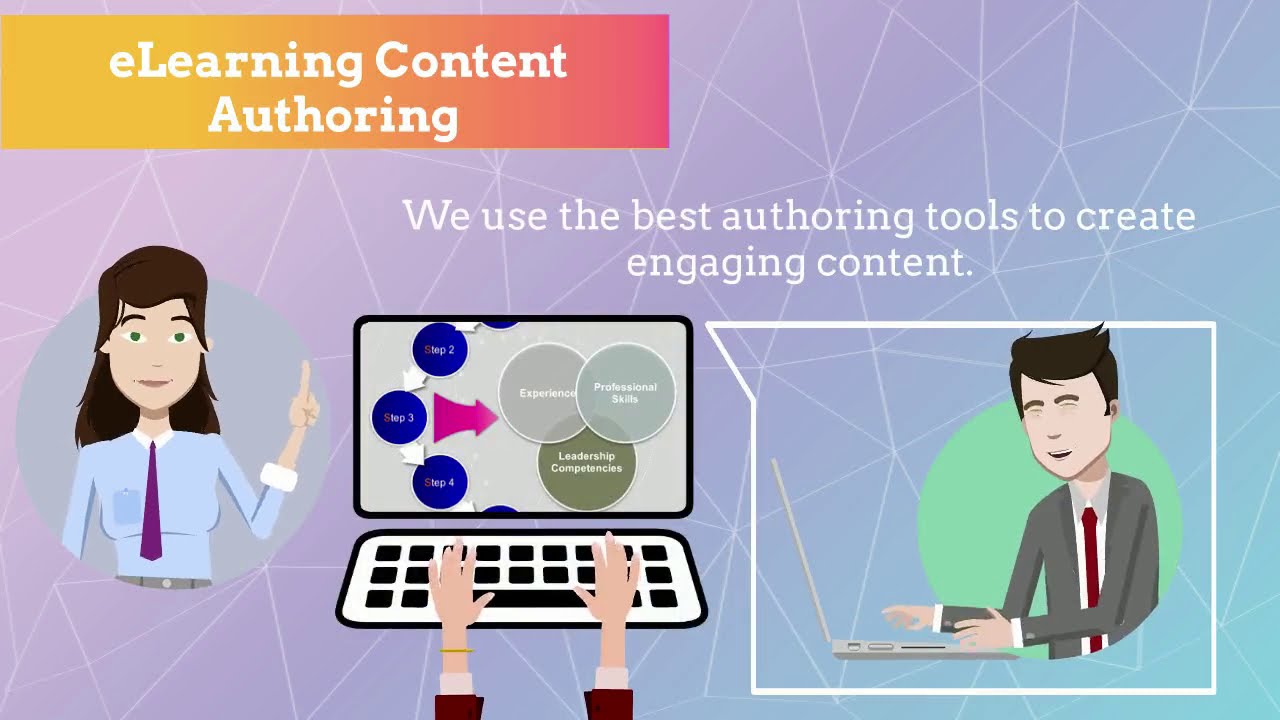 eLearning Content Authoring

We use the best authoring tools to create engaging content.

Step 2
Step 3
Step 4
Experience
Professional Skills
Leadership Competencies